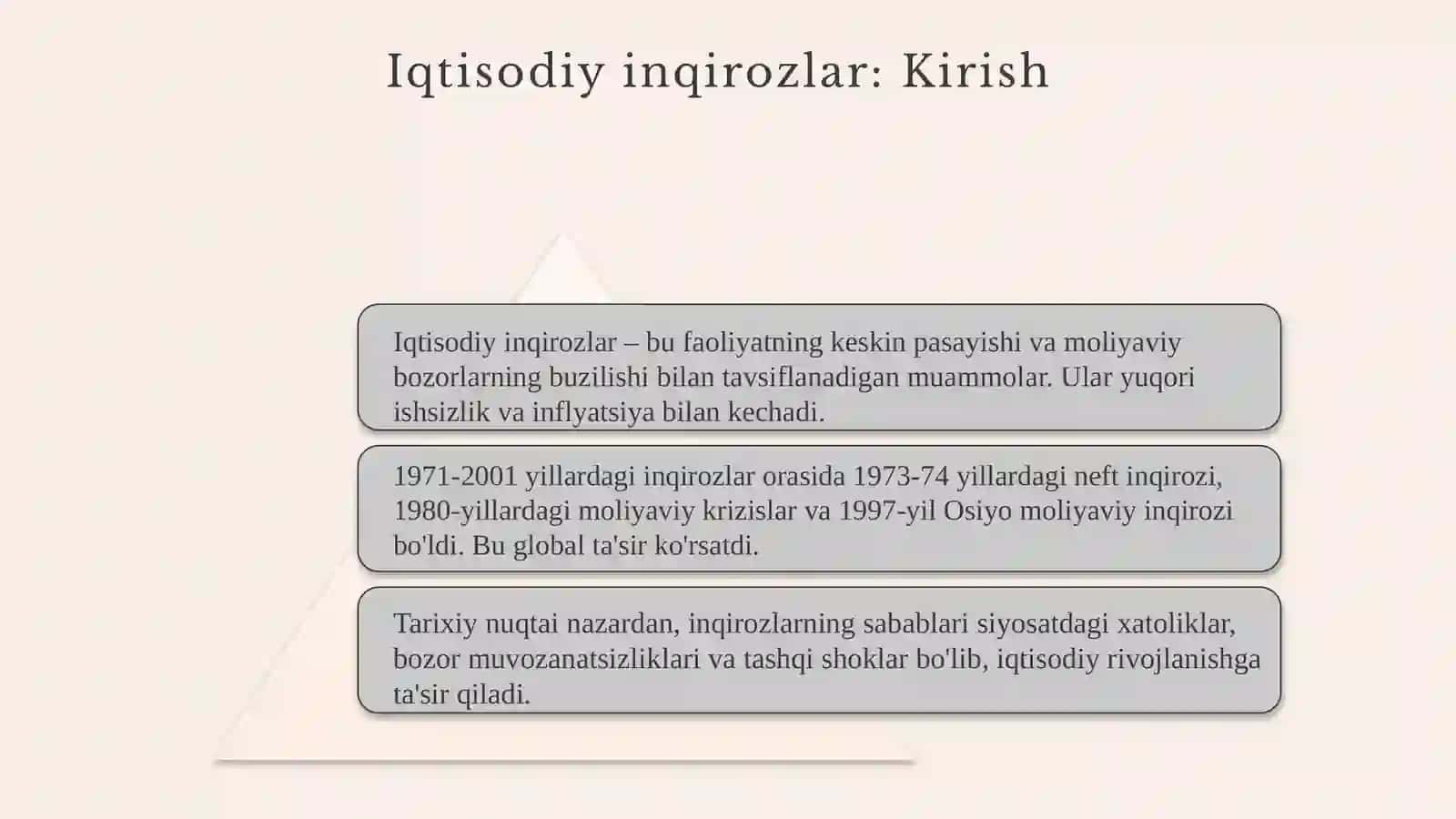 Iqtisodiy inqirozlar: Kirish

Iqtisodiy inqirozlar – bu faoliyatning keskin pasayishi va moliyaviy bozorlarning buzilishi bilan tavsiflanadigan muammolar. Ular yuqori ishsizlik va inflyatsiya bilan kechadi.

1971-2001 yillardagi inqirozlar orasida 1973-74 yillardagi neft inqirozi, 1980-yillardagi moliyaviy krizislar va 1997-yil Osiyo moliyaviy inqirozi bo'ldi. Bu global ta'sir ko'rsatdi.

Tarixiy nuqtai nazardan, inqirozlarning sabablari siyosatdagi xatoliklar, bozor muvozanatsizliklari va tashqi shoklar bo'lib, iqtisodiy rivojlanishga ta'sir qiladi.